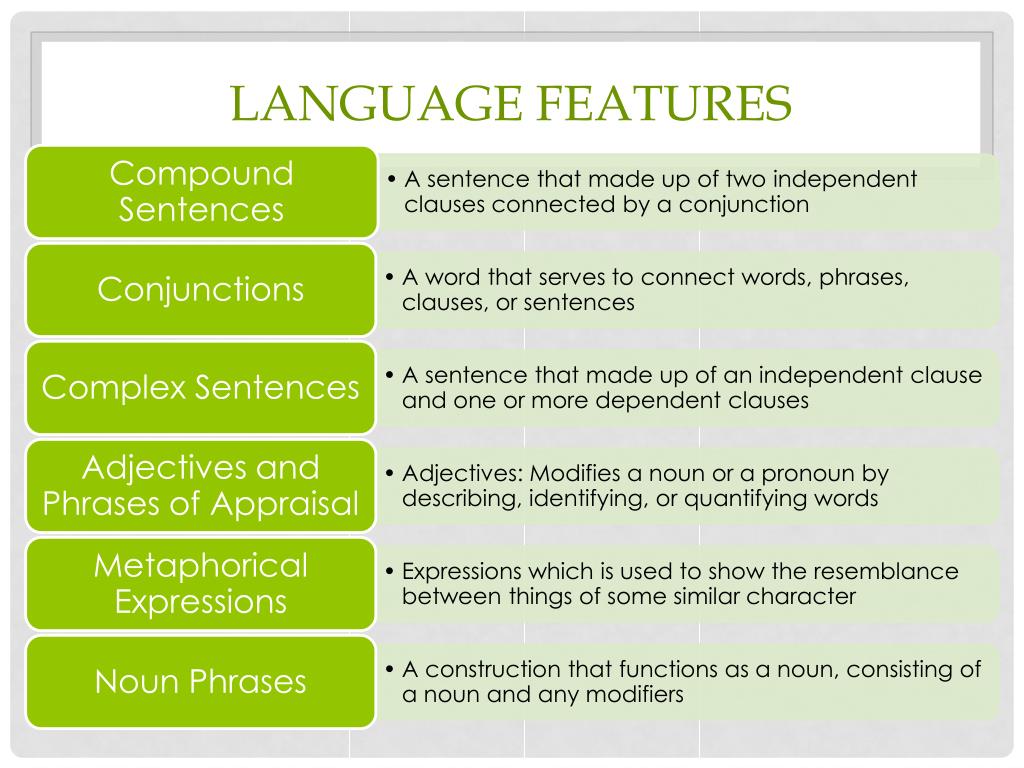 LANGUAGE FEATURES

Compound Sentences
• A sentence that made up of two independent clauses connected by a conjunction

Conjunctions
• A word that serves to connect words, phrases, clauses, or sentences

Complex Sentences
• A sentence that made up of an independent clause and one or more dependent clauses

Adjectives and Phrases of Appraisal
• Adjectives: Modifies a noun or a pronoun by describing, identifying, or quantifying words

Metaphorical Expressions
• Expressions which is used to show the resemblance between things of some similar character

Noun Phrases
• A construction that functions as a noun, consisting of a noun and any modifiers